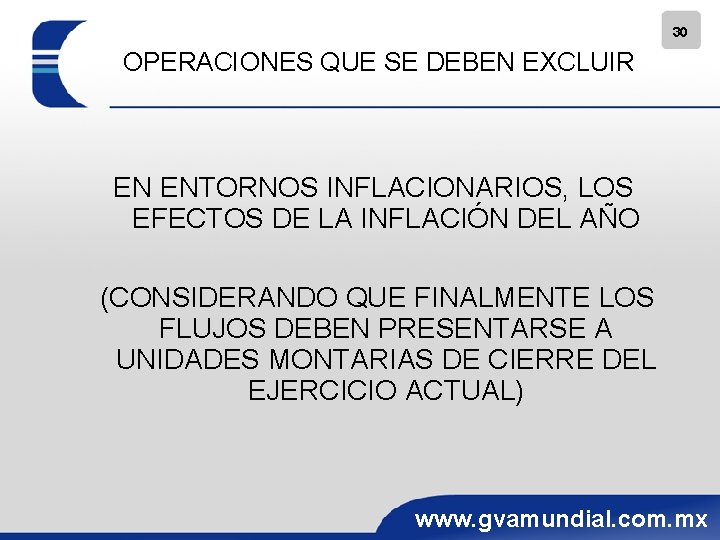 30

OPERACIONES QUE SE DEBEN EXCLUIR

EN ENTORNOS INFLACIONARIOS, LOS EFECTOS DE LA INFLACIÓN DEL AÑO

(CONSIDERANDO QUE FINALMENTE LOS FLUJOS DEBEN PRESENTARSE A UNIDADES MONTARIAS DE CIERRE DEL EJERCICIO ACTUAL)

www.gvamundial.com.mx